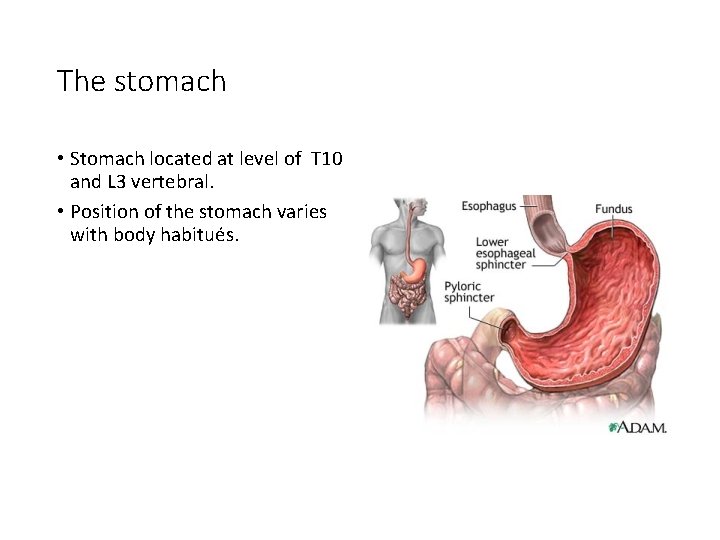 The stomach

• Stomach located at level of T10 and L3 vertebral.

• Position of the stomach varies with body habitués.

Esophagus

Fundus

Lower esophageal sphincter

Pyloric sphincter

A.D.A.M.